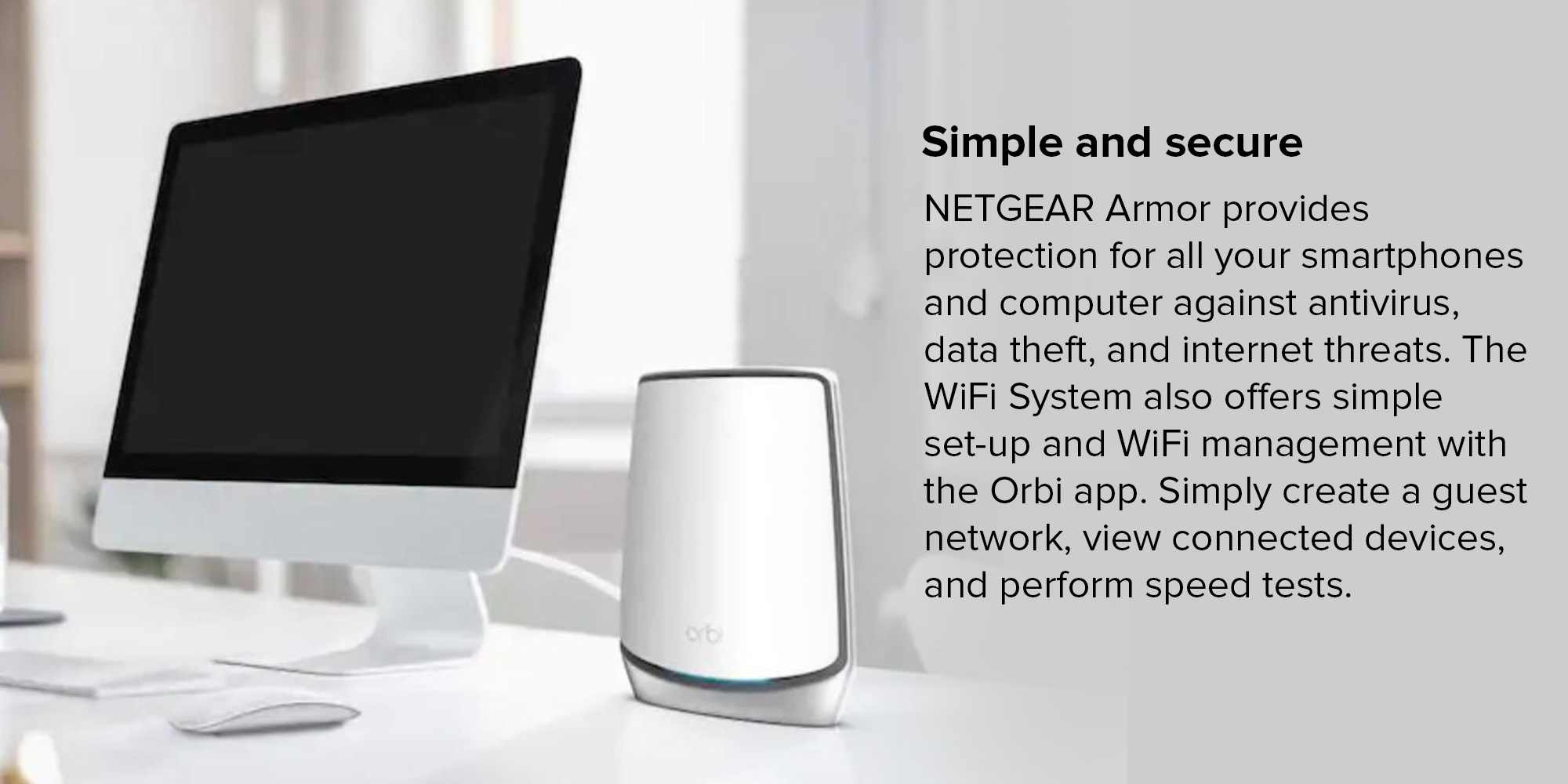 orbi

Simple and secure

NETGEAR Armor provides protection for all your smartphones and computer against antivirus, data theft, and internet threats. The WiFi System also offers simple set-up and WiFi management with the Orbi app. Simply create a guest network, view connected devices, and perform speed tests.